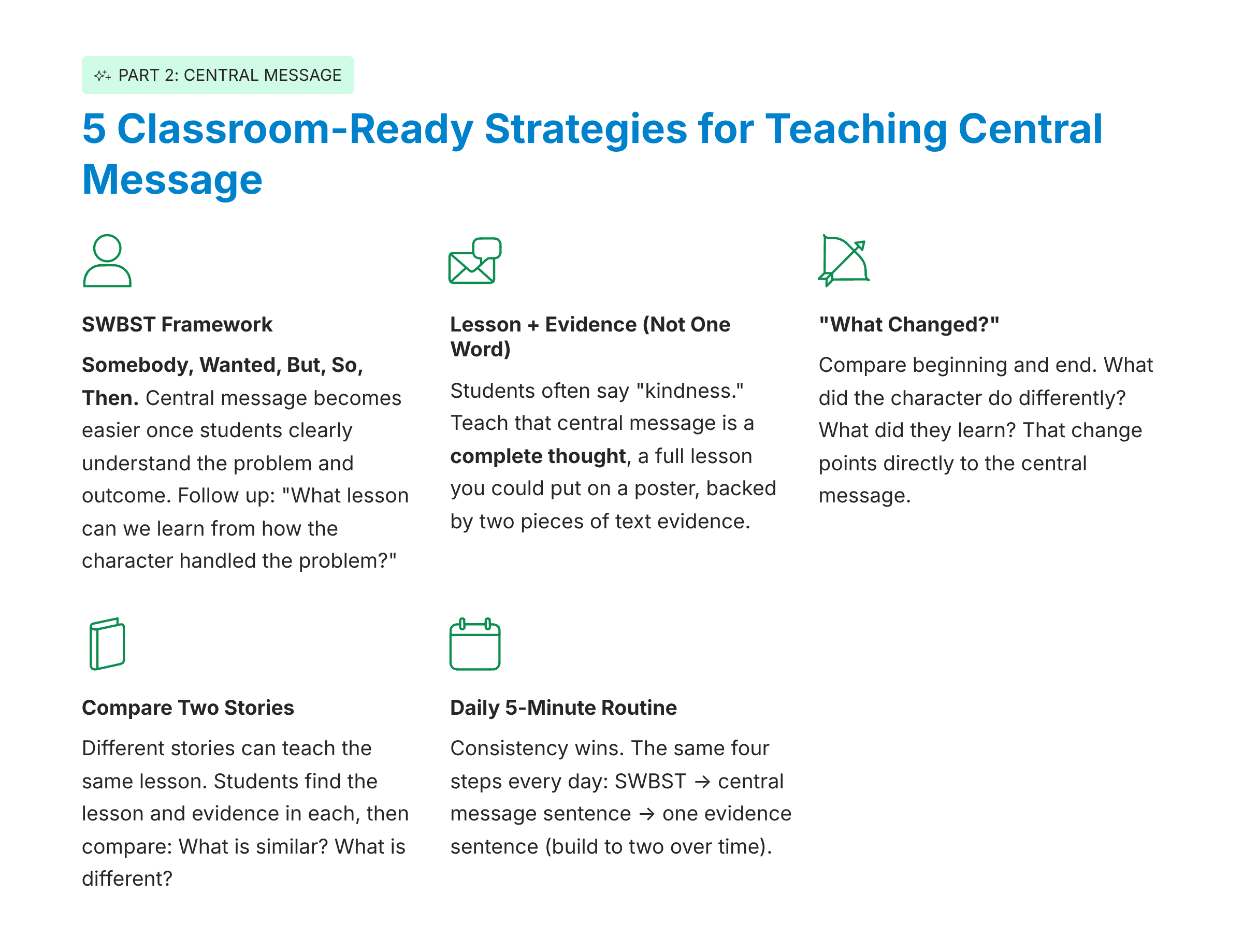 PART 2: CENTRAL MESSAGE

5 Classroom-Ready Strategies for Teaching Central Message

SWBST Framework

Somebody, Wanted, But, So, Then. Central message becomes easier once students clearly understand the problem and outcome. Follow up: "What lesson can we learn from how the character handled the problem?"

Lesson + Evidence (Not One Word)

Students often say "kindness." Teach that central message is a complete thought, a full lesson you could put on a poster, backed by two pieces of text evidence.

"What Changed?"

Compare beginning and end. What did the character do differently? What did they learn? That change points directly to the central message.

Compare Two Stories

Different stories can teach the same lesson. Students find the lesson and evidence in each, then compare: What is similar? What is different?

Daily 5-Minute Routine

Consistency wins. The same four steps every day: SWBST → central message sentence → one evidence sentence (build to two over time).